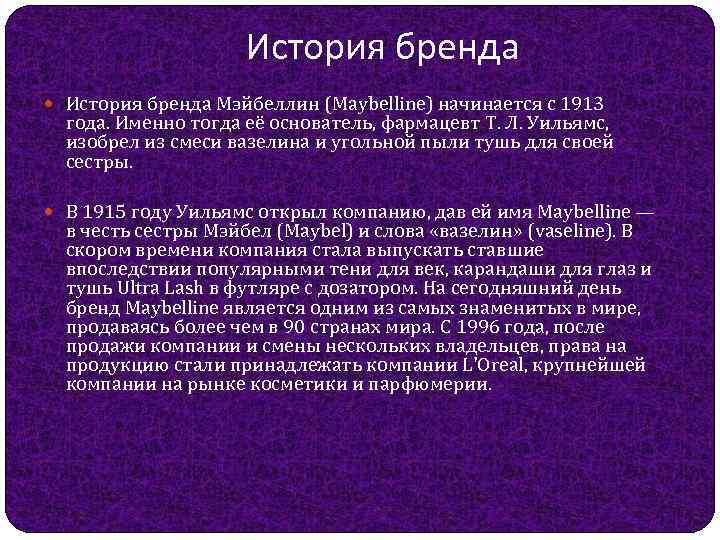 История бренда

История бренда Мэйбеллин (Maybelline) начинается с 1913 года. Именно тогда её основатель, фармацевт Т. Л. Уильямс, изобрел из смеси вазелина и угольной пыли тушь для своей сестры.

В 1915 году Уильямс открыл компанию, дав ей имя Maybelline — в честь сестры Мэйбел (Maybel) и слова «вазелин» (vaseline). В скором времени компания стала выпускать ставшие впоследствии популярными тени для век, карандаши для глаз и тушь Ultra Lash в футляре с дозатором. На сегодняшний день бренд Maybelline является одним из самых знаменитых в мире, продаваясь более чем в 90 странах мира. С 1996 года, после продажи компании и смены нескольких владельцев, права на продукцию стали принадлежать компании L'Oreal, крупнейшей компании на рынке косметики и парфюмерии.